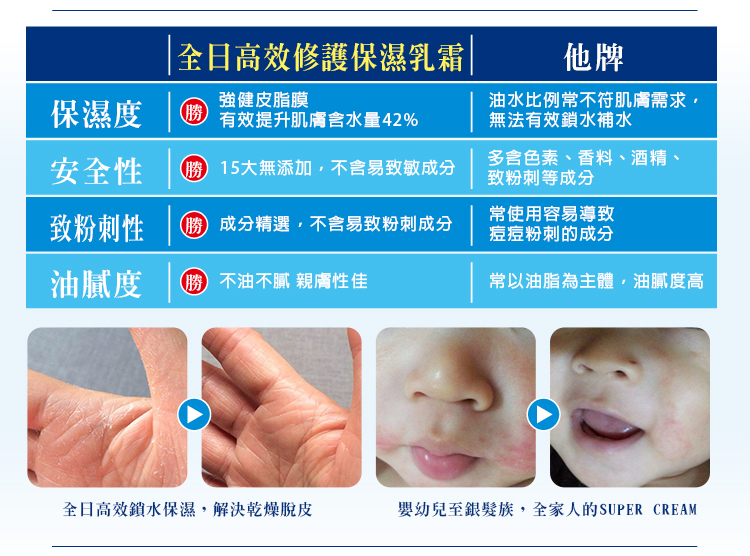 | | 全日高效修護保濕乳霜 | 他牌 |
|---|---|---|
| 保濕度 | 勝 強健皮脂膜 有效提升肌膚含水量42% | 油水比例常不符肌膚需求，無法有效鎖水補水 |
| 安全性 | 勝 15大無添加，不含易致敏成分 | 多含色素、香料、酒精、致粉刺等成分 |
| 致粉刺性 | 勝 成分精選，不含易致粉刺成分 | 常使用容易導致痘痘粉刺的成分 |
| 油膩度 | 勝 不油不膩 親膚性佳 | 常以油脂為主體，油膩度高 |

全日高效鎖水保濕，解決乾燥脫皮

嬰幼兒至銀髮族，全家人的SUPER CREAM